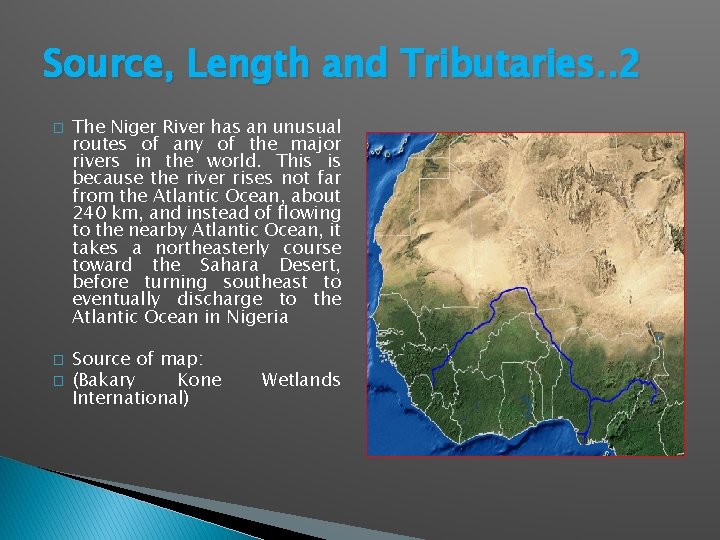 Source, Length and Tributaries..2

The Niger River has an unusual routes of any of the major rivers in the world. This is because the river rises not far from the Atlantic Ocean, about 240 km, and instead of flowing to the nearby Atlantic Ocean, it takes a northeasterly course toward the Sahara Desert, before turning southeast to eventually discharge to the Atlantic Ocean in Nigeria

Source of map:

(Bakary Kone Wetlands International)